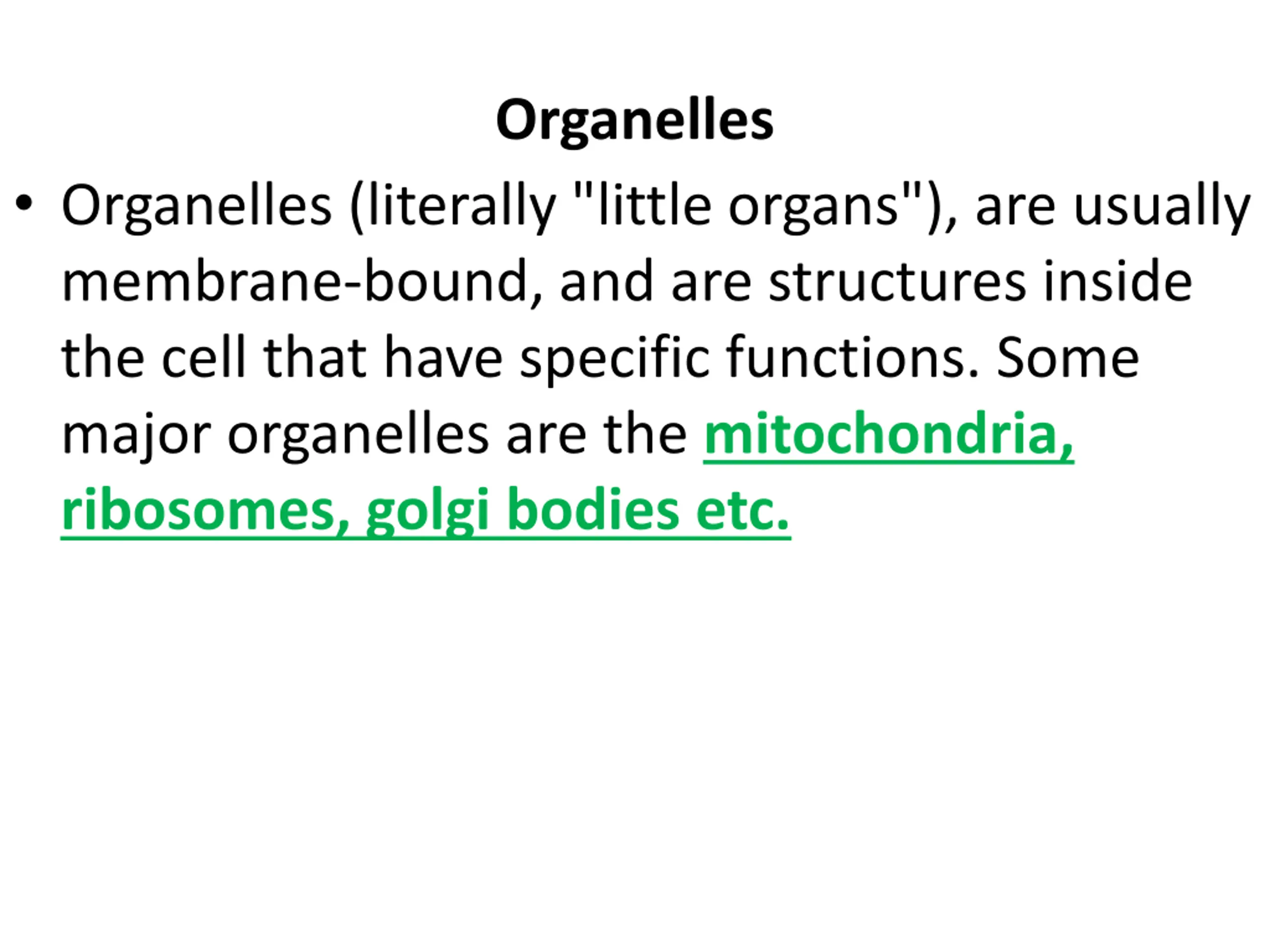 Organelles

• Organelles (literally "little organs"), are usually membrane-bound, and are structures inside the cell that have specific functions. Some major organelles are the mitochondria, ribosomes, golgi bodies etc.